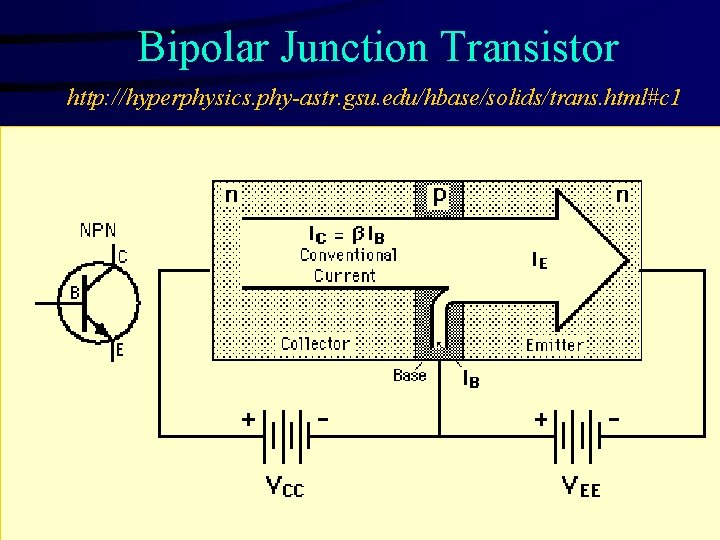 Bipolar Junction Transistor

http://hyperphysics.phy-astr.gsu.edu/hbase/solids/trans.html#c1

NPN
C
B
E

n
p
n

$I_C = \beta I_B$
Conventional Current

$I_E$

Collector
Emitter
Base
$I_B$

+ -
$V_{CC}$

+ -
$V_{EE}$